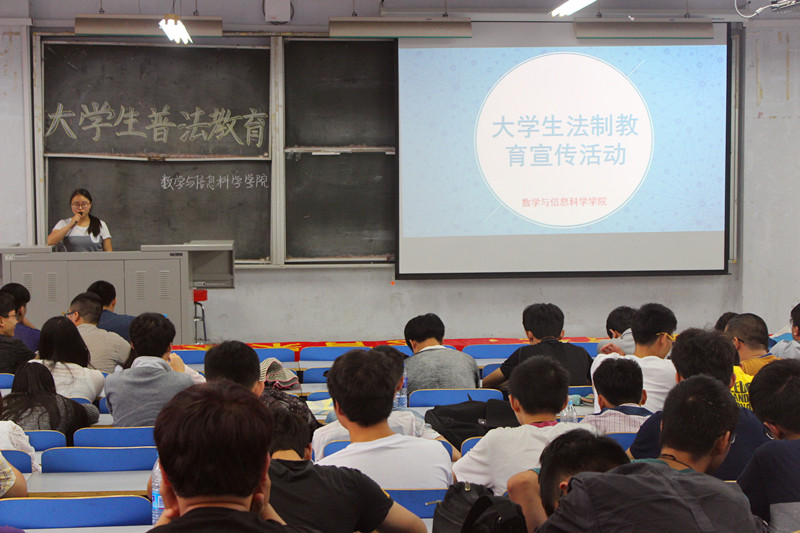 大学生普法教育

数学与信息科学学院

大学生法制教育宣传活动

数学与信息科学学院